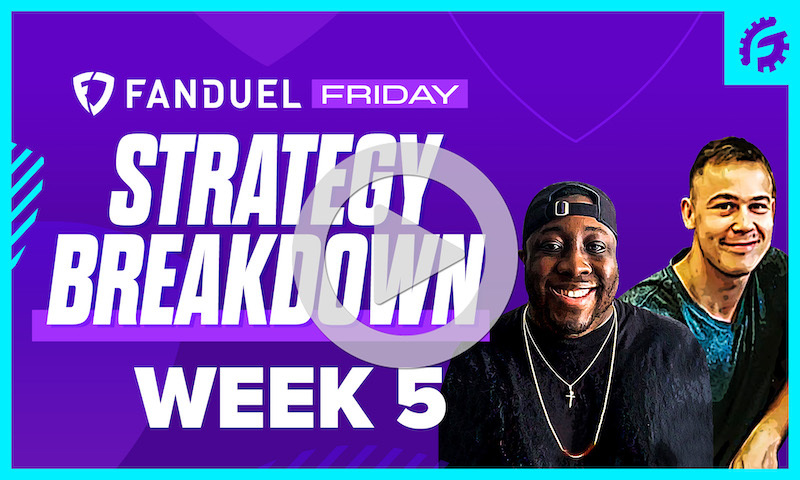 FANDUEL FRIDAY

STRATEGY BREAKDOWN

WEEK 5